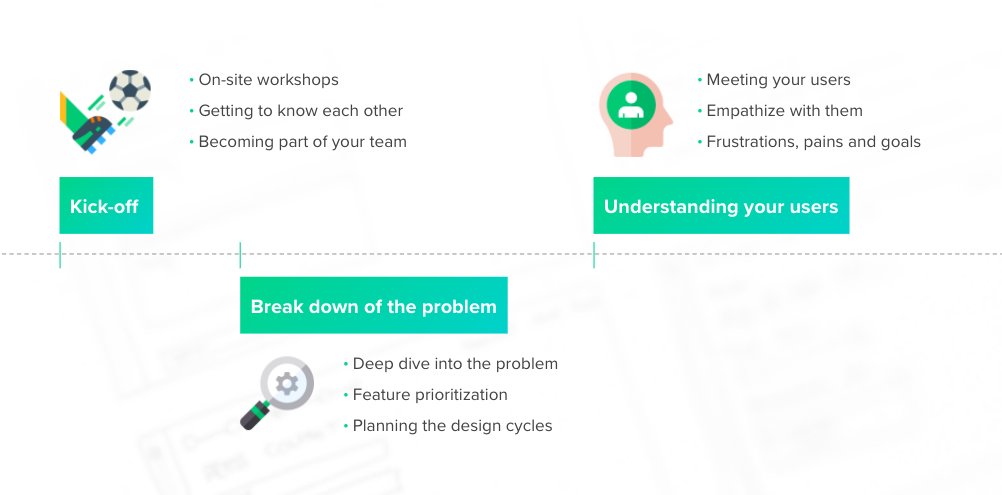 • On-site workshops
• Getting to know each other
• Becoming part of your team

Kick-off

• Meeting your users
• Empathize with them
• Frustrations, pains and goals

Understanding your users

Break down of the problem

• Deep dive into the problem
• Feature prioritization
• Planning the design cycles